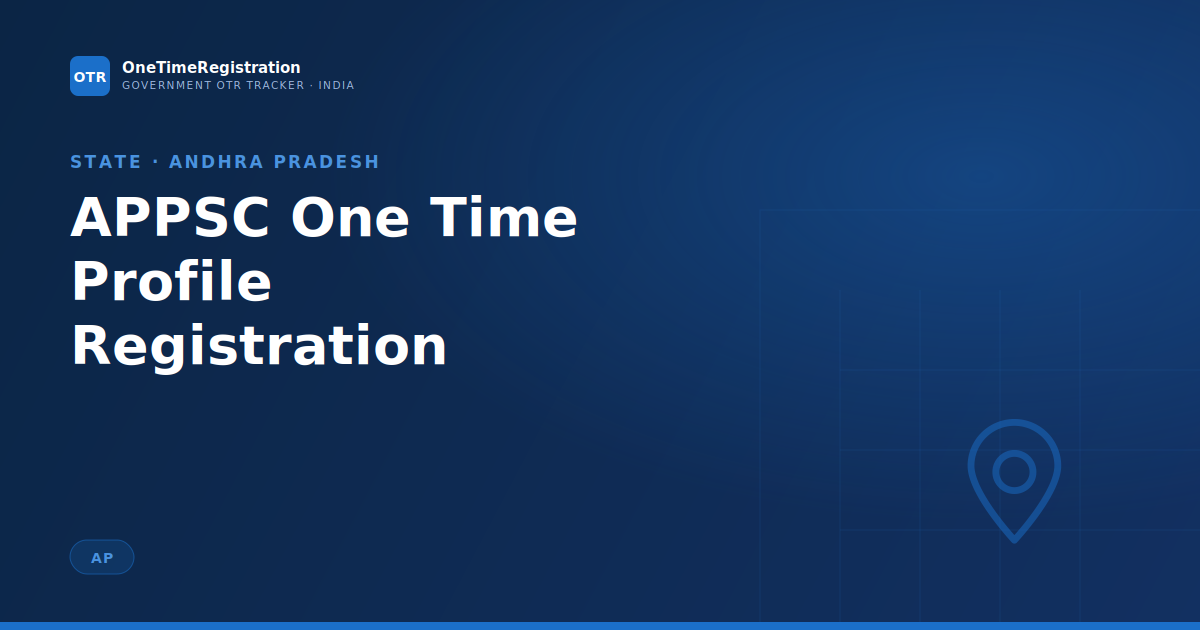 OTR
OneTimeRegistration
GOVERNMENT OTR TRACKER · INDIA

STATE · ANDHRA PRADESH

APPSC One Time Profile Registration

AP